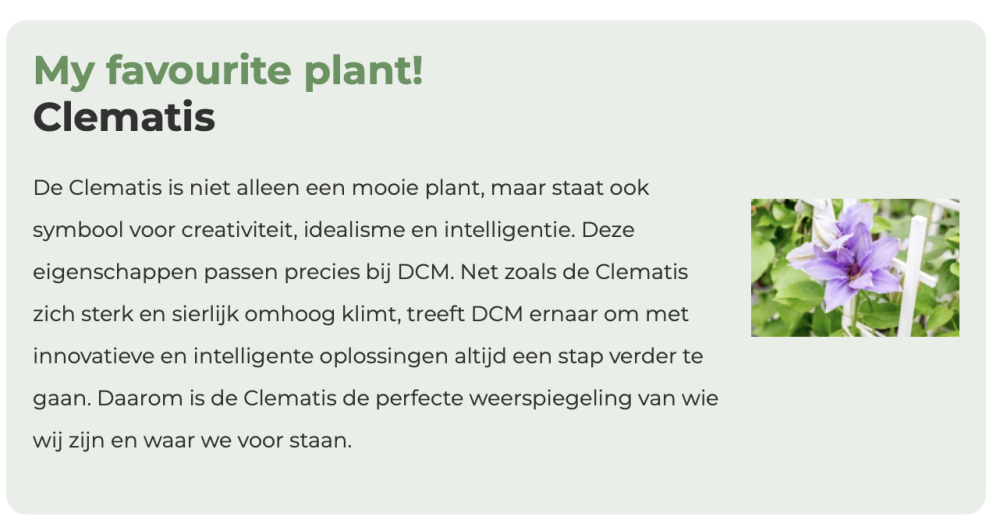 My favourite plant!
Clematis

De Clematis is niet alleen een mooie plant, maar staat ook symbool voor creativiteit, idealisme en intelligentie. Deze eigenschappen passen precies bij DCM. Net zoals de Clematis zich sterk en sierlijk omhoog klimt, treeft DCM ernaar om met innovatieve en intelligente oplossingen altijd een stap verder te gaan. Daarom is de Clematis de perfecte weerspiegeling van wie wij zijn en waar we voor staan.